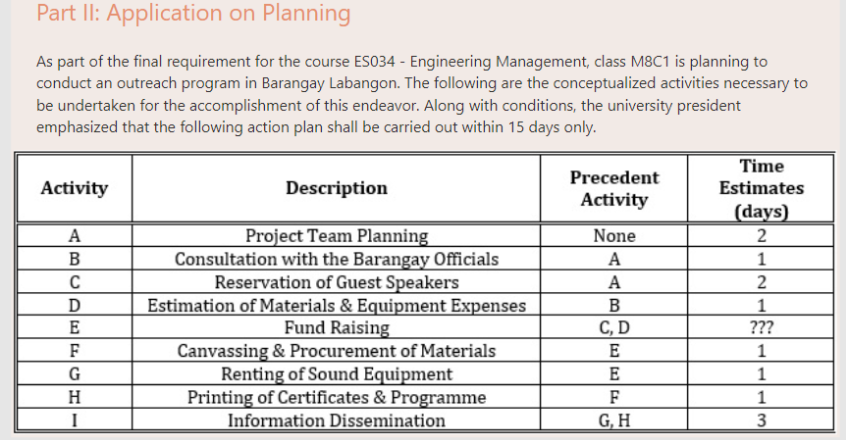 Part II: Application on Planning

As part of the final requirement for the course ES034 - Engineering Management, class M8C1 is planning to conduct an outreach program in Barangay Labangon. The following are the conceptualized activities necessary to be undertaken for the accomplishment of this endeavor. Along with conditions, the university president emphasized that the following action plan shall be carried out within 15 days only.

| Activity | Description | Precedent Activity | Time Estimates (days) |
|---|---|---|---|
| A | Project Team Planning | None | 2 |
| B | Consultation with the Barangay Officials | A | 1 |
| C | Reservation of Guest Speakers | A | 2 |
| D | Estimation of Materials & Equipment Expenses | B | 1 |
| E | Fund Raising | C, D | ??? |
| F | Canvassing & Procurement of Materials | E | 1 |
| G | Renting of Sound Equipment | E | 1 |
| H | Printing of Certificates & Programme | F | 1 |
| I | Information Dissemination | G, H | 3 |